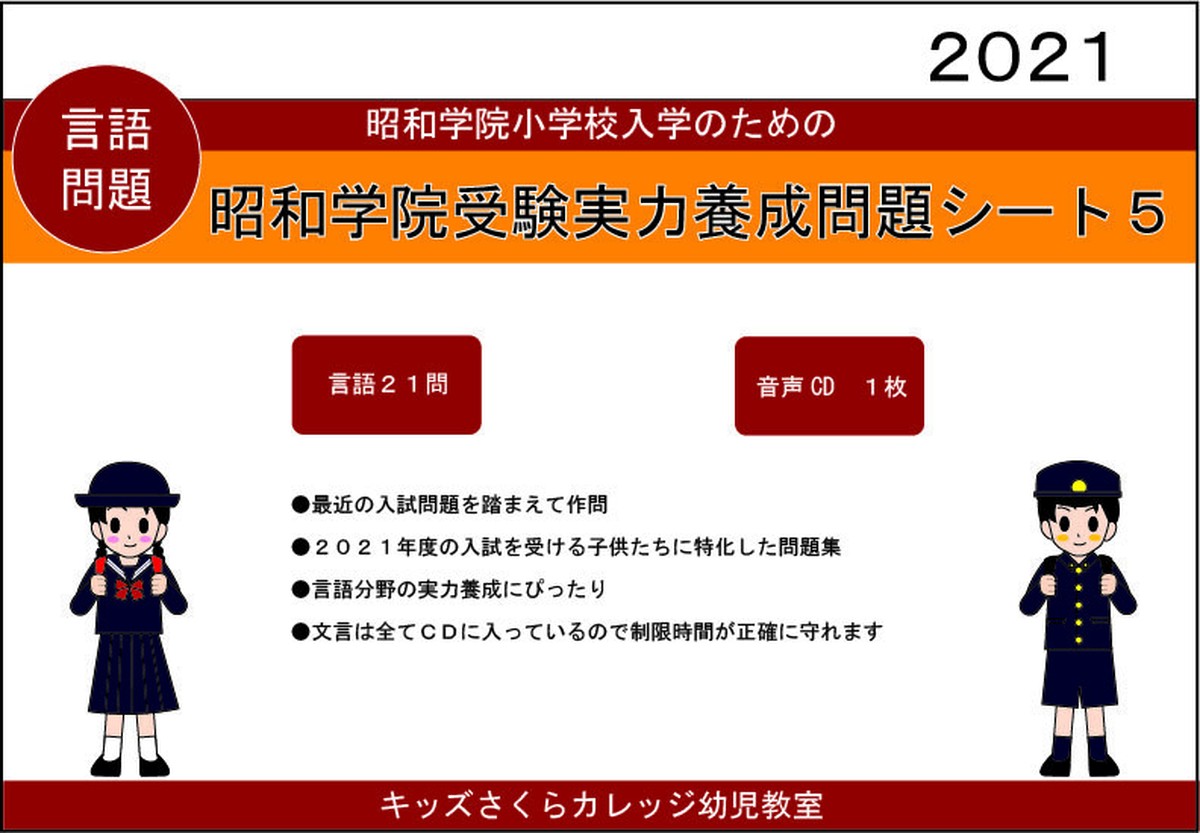 2021

言語問題

昭和学院小学校入学のための

昭和学院受験実力養成問題シート５

言語２１問

音声CD　１枚

●最近の入試問題を踏まえて作問

●２０２１年度の入試を受ける子供たちに特化した問題集

●言語分野の実力養成にぴったり

●文言は全てＣＤに入っているので制限時間が正確に守れます

キッズさくらカレッジ幼児教室